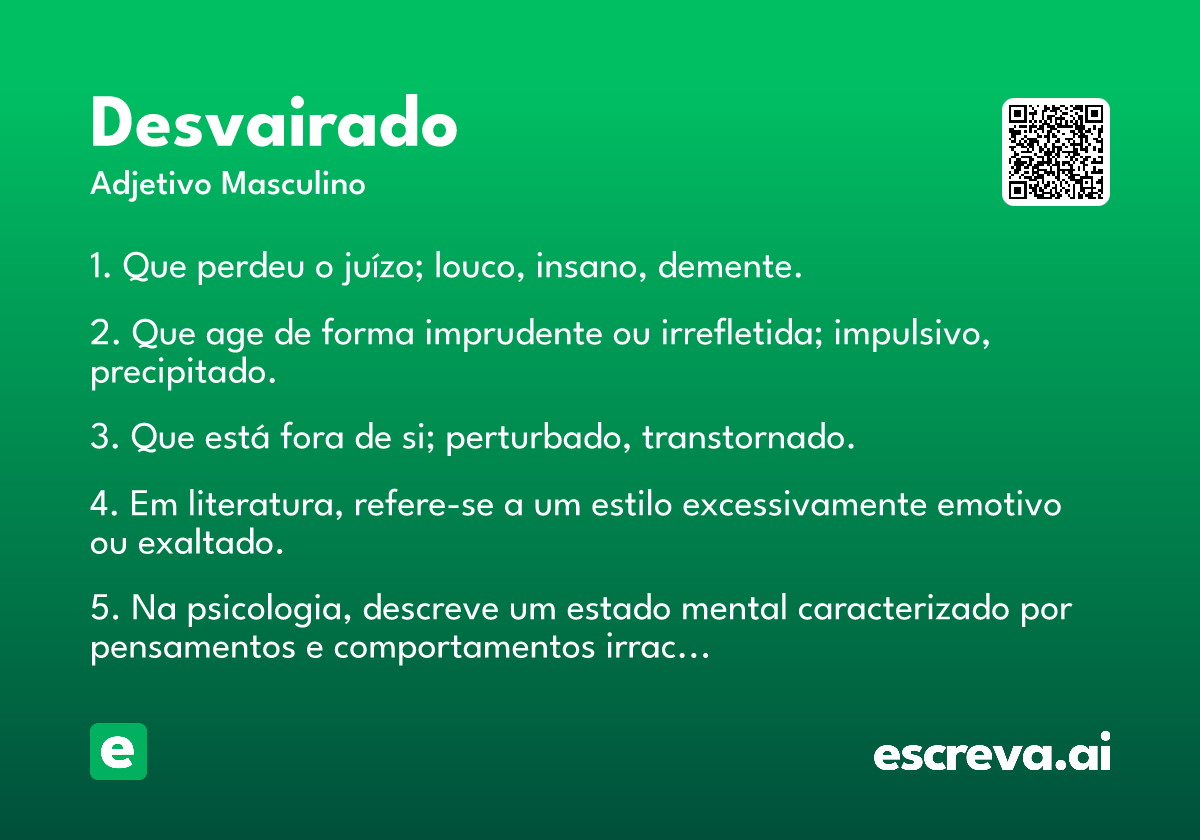 Desvairado

Adjetivo Masculino

1. Que perdeu o juízo; louco, insano, demente.

2. Que age de forma imprudente ou irrefletida; impulsivo, precipitado.

3. Que está fora de si; perturbado, transtornado.

4. Em literatura, refere-se a um estilo excessivamente emotivo ou exaltado.

5. Na psicologia, descreve um estado mental caracterizado por pensamentos e comportamentos irrac...

e

escreva.ai